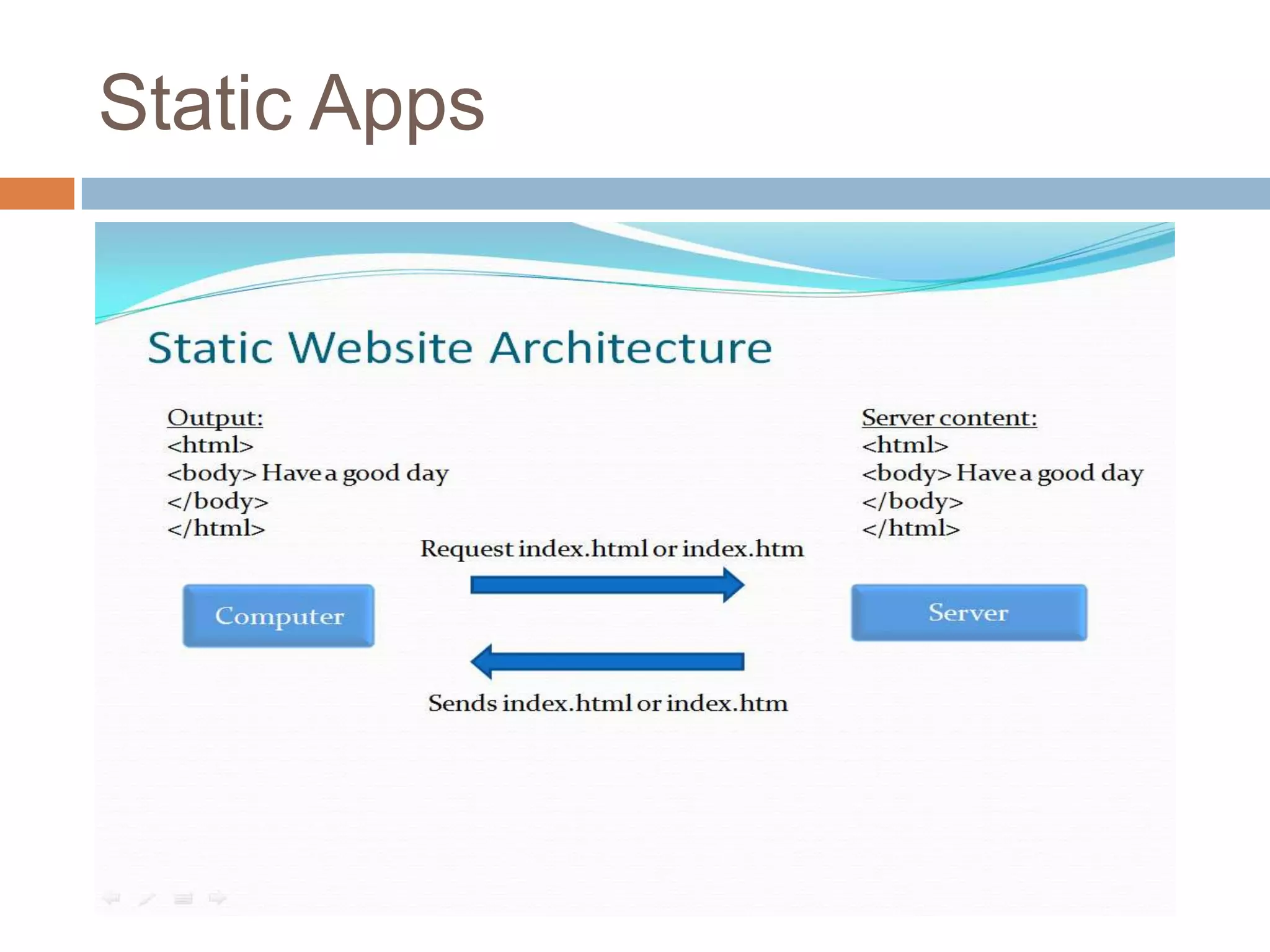 Static Apps

Static Website Architecture

Output:
<html>
<body> Have a good day
</body>
</html>

Server content:
<html>
<body> Have a good day
</body>
</html>

Request index.html or index.htm

Computer

Server

Sends index.html or index.htm